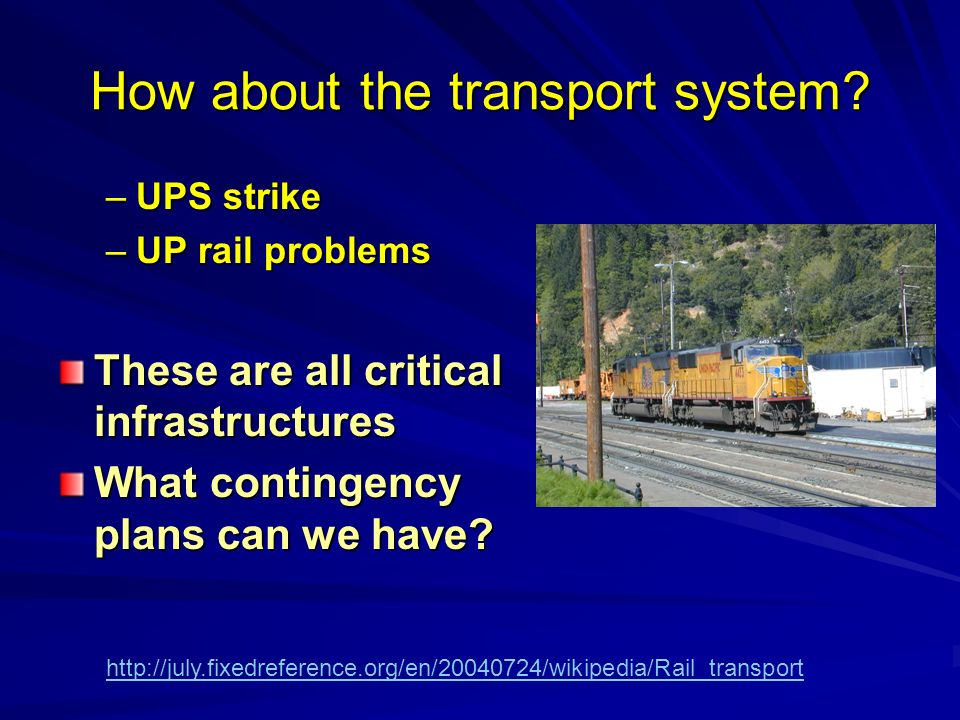 How about the transport system?

– UPS strike
– UP rail problems

These are all critical infrastructures

What contingency plans can we have?

http://july.fixedreference.org/en/20040724/wikipedia/Rail_transport